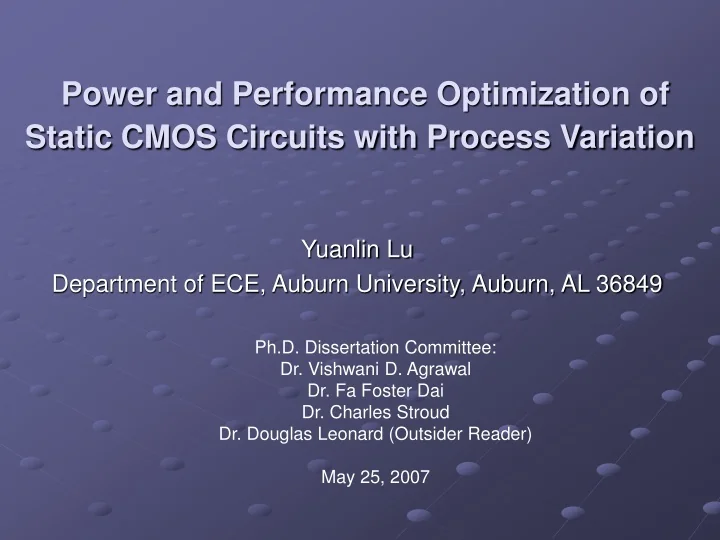 Power and Performance Optimization of Static CMOS Circuits with Process Variation

Yuanlin Lu
Department of ECE, Auburn University, Auburn, AL 36849

Ph.D. Dissertation Committee:
Dr. Vishwani D. Agrawal
Dr. Fa Foster Dai
Dr. Charles Stroud
Dr. Douglas Leonard (Outsider Reader)

May 25, 2007